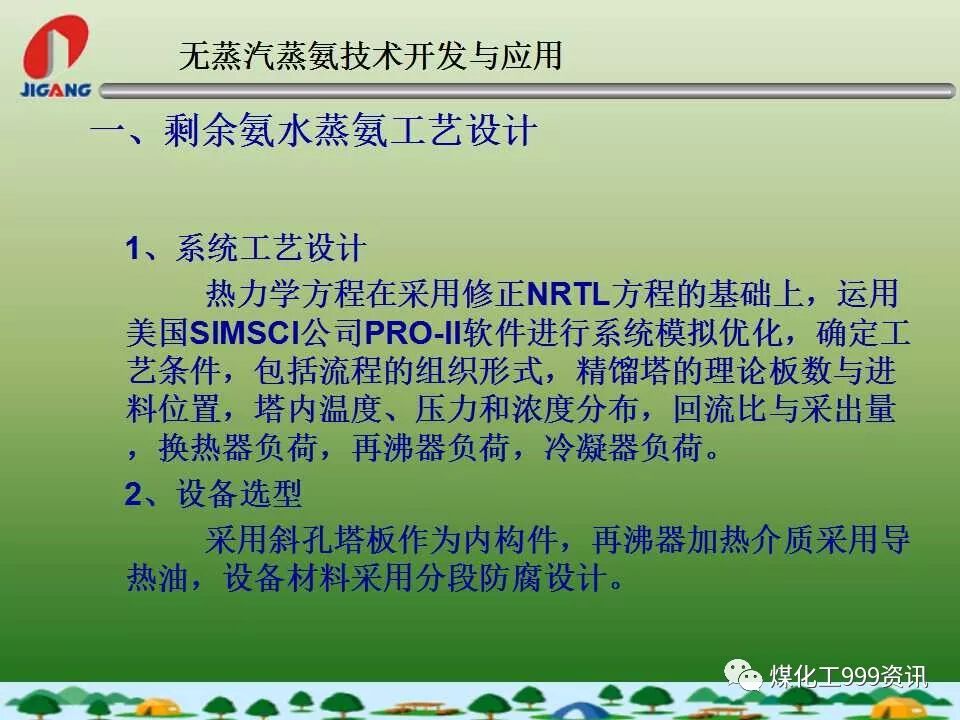 JIGANG

无蒸汽蒸氨技术开发与应用

一、剩余氨水蒸氨工艺设计

1、系统工艺设计

热力学方程在采用修正NRTL方程的基础上，运用美国SIMSCI公司PRO-II软件进行系统模拟优化，确定工艺条件，包括流程的组织形式，精馏塔的理论板数与进料位置，塔内温度、压力和浓度分布，回流比与采出量，换热器负荷，再沸器负荷，冷凝器负荷。

2、设备选型

采用斜孔塔板作为内构件，再沸器加热介质采用导热油，设备材料采用分段防腐设计。

煤化工999资讯